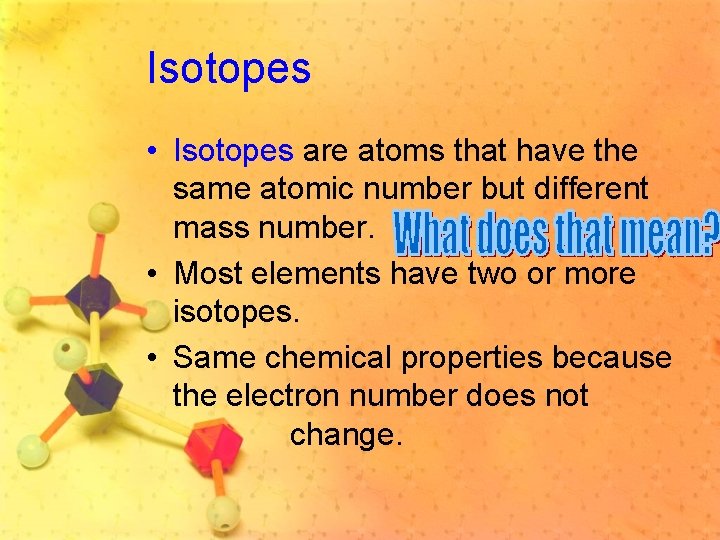 Isotopes

• Isotopes are atoms that have the same atomic number but different mass number. What does that mean?

• Most elements have two or more isotopes.

• Same chemical properties because the electron number does not change.